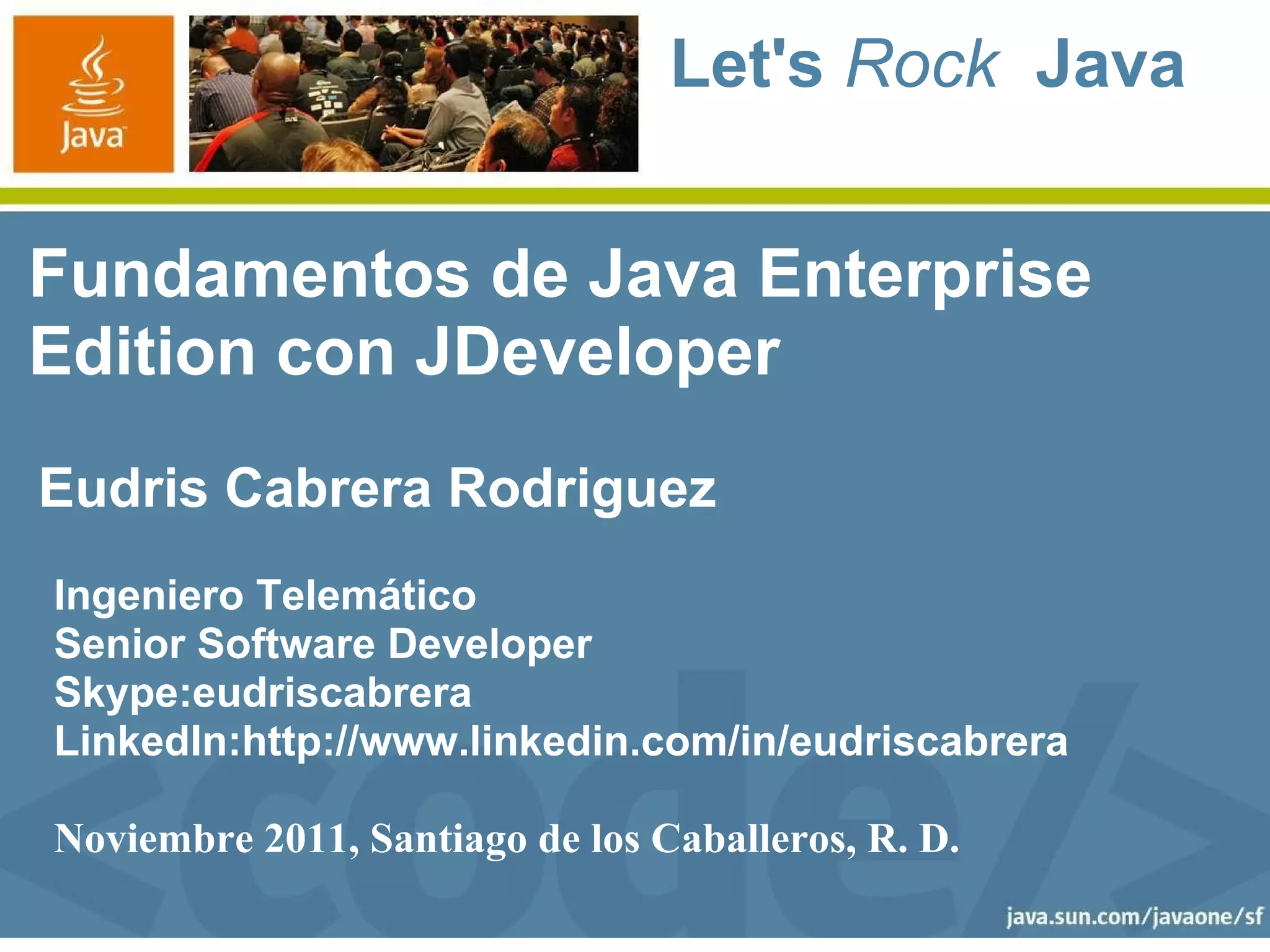 Java

Let's Rock Java

Fundamentos de Java Enterprise Edition con JDeveloper

Eudris Cabrera Rodriguez

Ingeniero Telemático
Senior Software Developer
Skype:eudriscabrera
LinkedIn:http://www.linkedin.com/in/eudriscabrera

Noviembre 2011, Santiago de los Caballeros, R. D.

<code/>

java.sun.com/javaone/sf